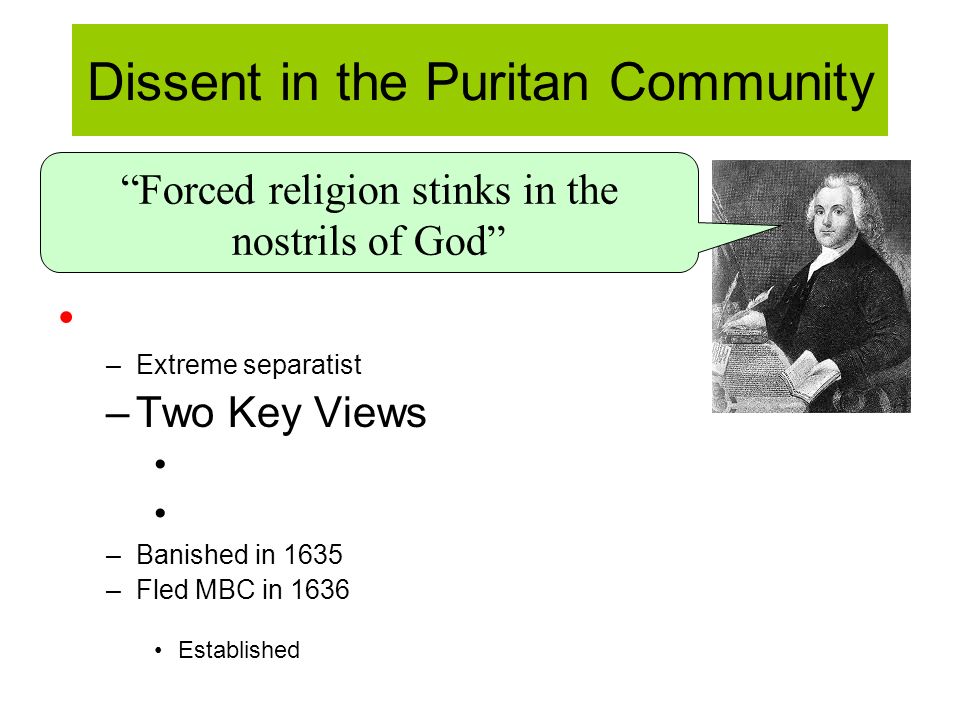 Dissent in the Puritan Community

“Forced religion stinks in the nostrils of God”

•

– Extreme separatist
– Two Key Views
•
•
– Banished in 1635
– Fled MBC in 1636
• Established